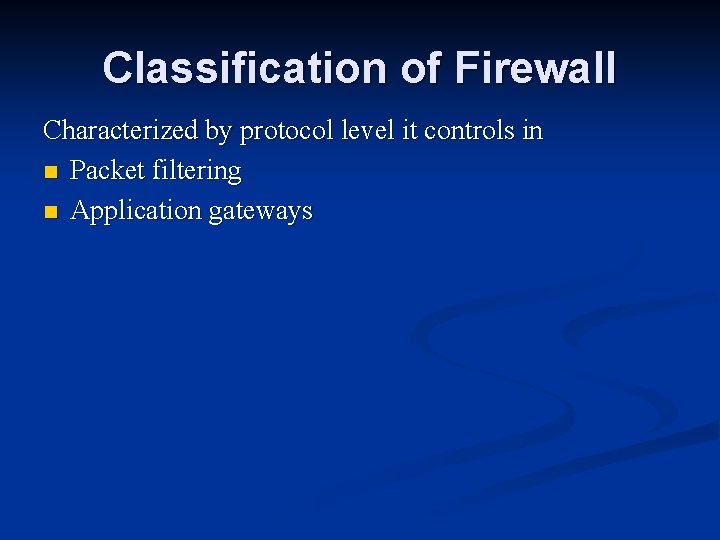 Classification of Firewall

Characterized by protocol level it controls in

- Packet filtering
- Application gateways